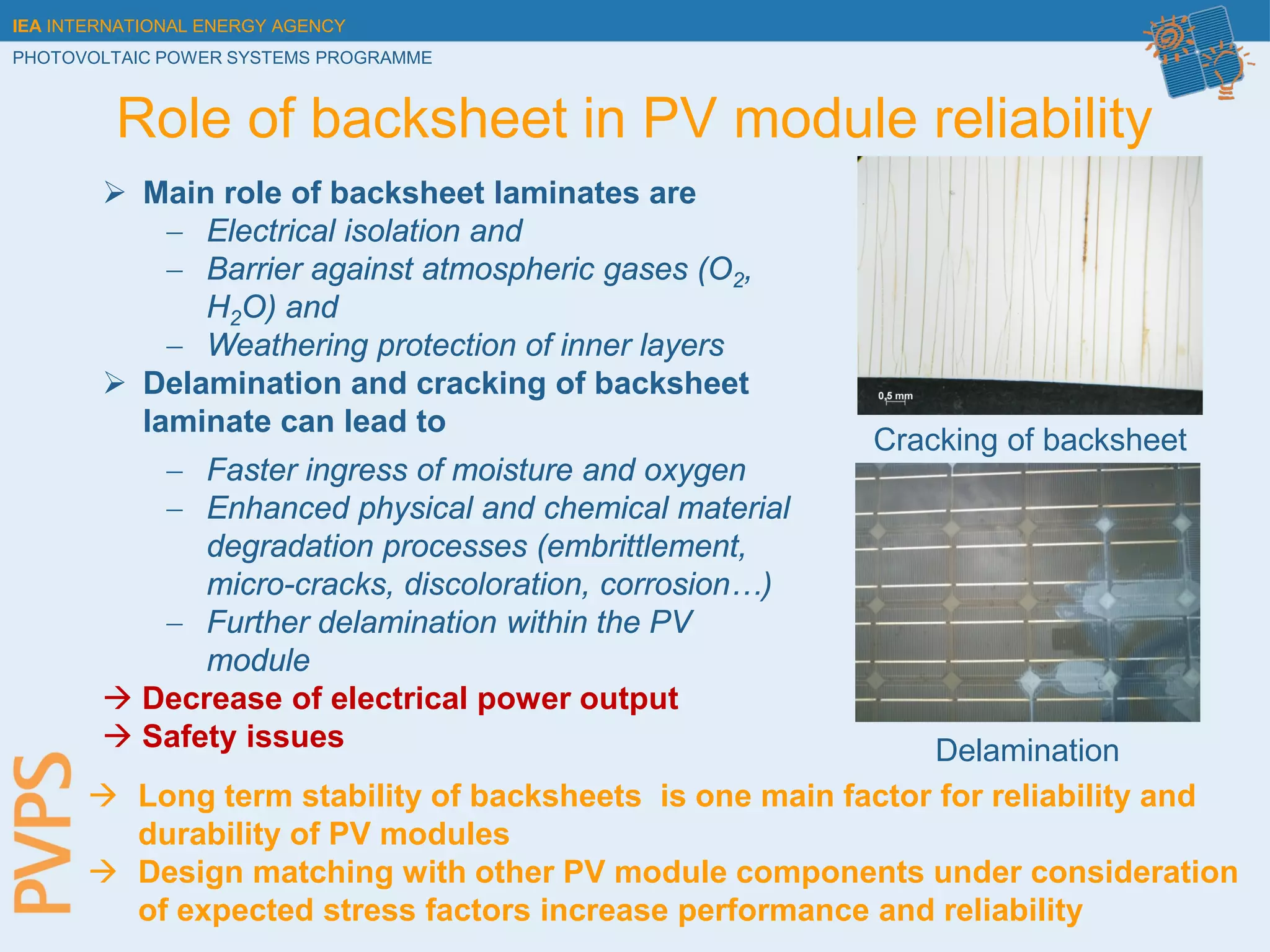 IEA INTERNATIONAL ENERGY AGENCY

PHOTOVOLTAIC POWER SYSTEMS PROGRAMME

Role of backsheet in PV module reliability

➢ Main role of backsheet laminates are
– Electrical isolation and
– Barrier against atmospheric gases ($O_2$, $H_2O$) and
– Weathering protection of inner layers

➢ Delamination and cracking of backsheet laminate can lead to
– Faster ingress of moisture and oxygen
– Enhanced physical and chemical material degradation processes (embrittlement, micro-cracks, discoloration, corrosion…)
– Further delamination within the PV module

→ Decrease of electrical power output
→ Safety issues

0,5 mm

Cracking of backsheet

Delamination

PVPS

→ Long term stability of backsheets is one main factor for reliability and durability of PV modules
→ Design matching with other PV module components under consideration of expected stress factors increase performance and reliability